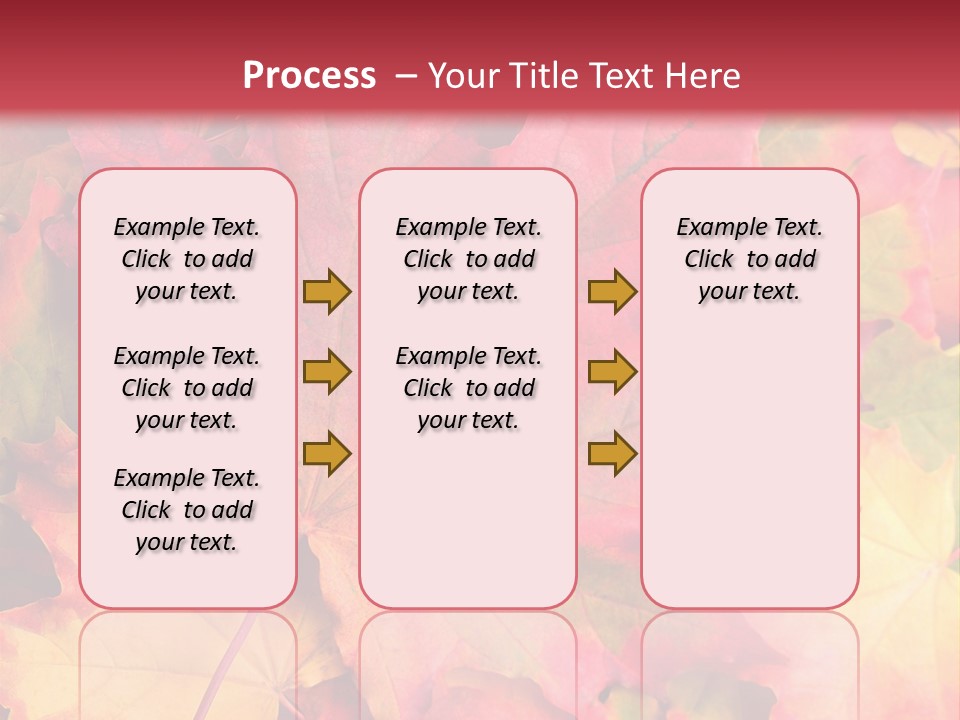 Process – Your Title Text Here

Example Text. Click to add your text.

Example Text. Click to add your text.

Example Text. Click to add your text.

Example Text. Click to add your text.

Example Text. Click to add your text.

Example Text. Click to add your text.